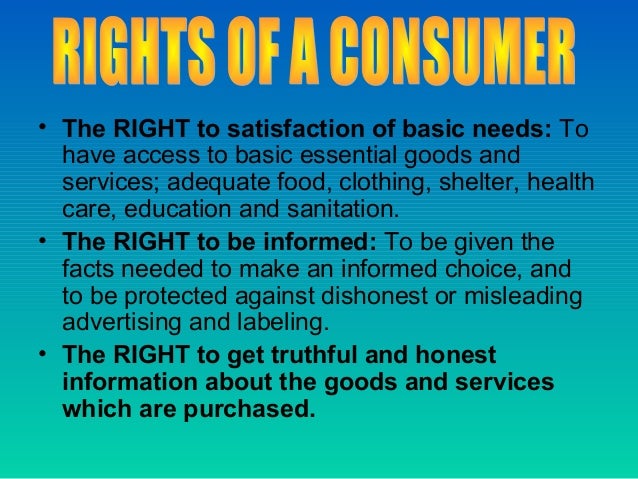 RIGHTS OF A CONSUMER

• The RIGHT to satisfaction of basic needs: To have access to basic essential goods and services; adequate food, clothing, shelter, health care, education and sanitation.
• The RIGHT to be informed: To be given the facts needed to make an informed choice, and to be protected against dishonest or misleading advertising and labeling.
• The RIGHT to get truthful and honest information about the goods and services which are purchased.